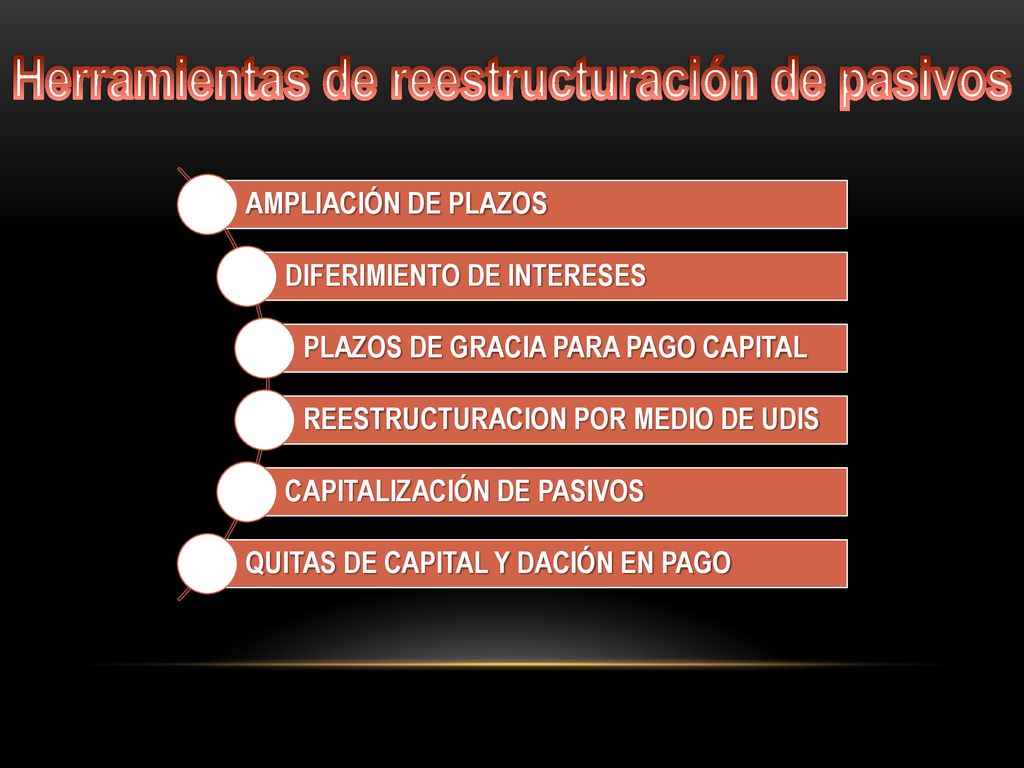 Herramientas de reestructuración de pasivos

AMPLIACIÓN DE PLAZOS

DIFERIMIENTO DE INTERESES

PLAZOS DE GRACIA PARA PAGO CAPITAL

REESTRUCTURACION POR MEDIO DE UDIS

CAPITALIZACIÓN DE PASIVOS

QUITAS DE CAPITAL Y DACIÓN EN PAGO